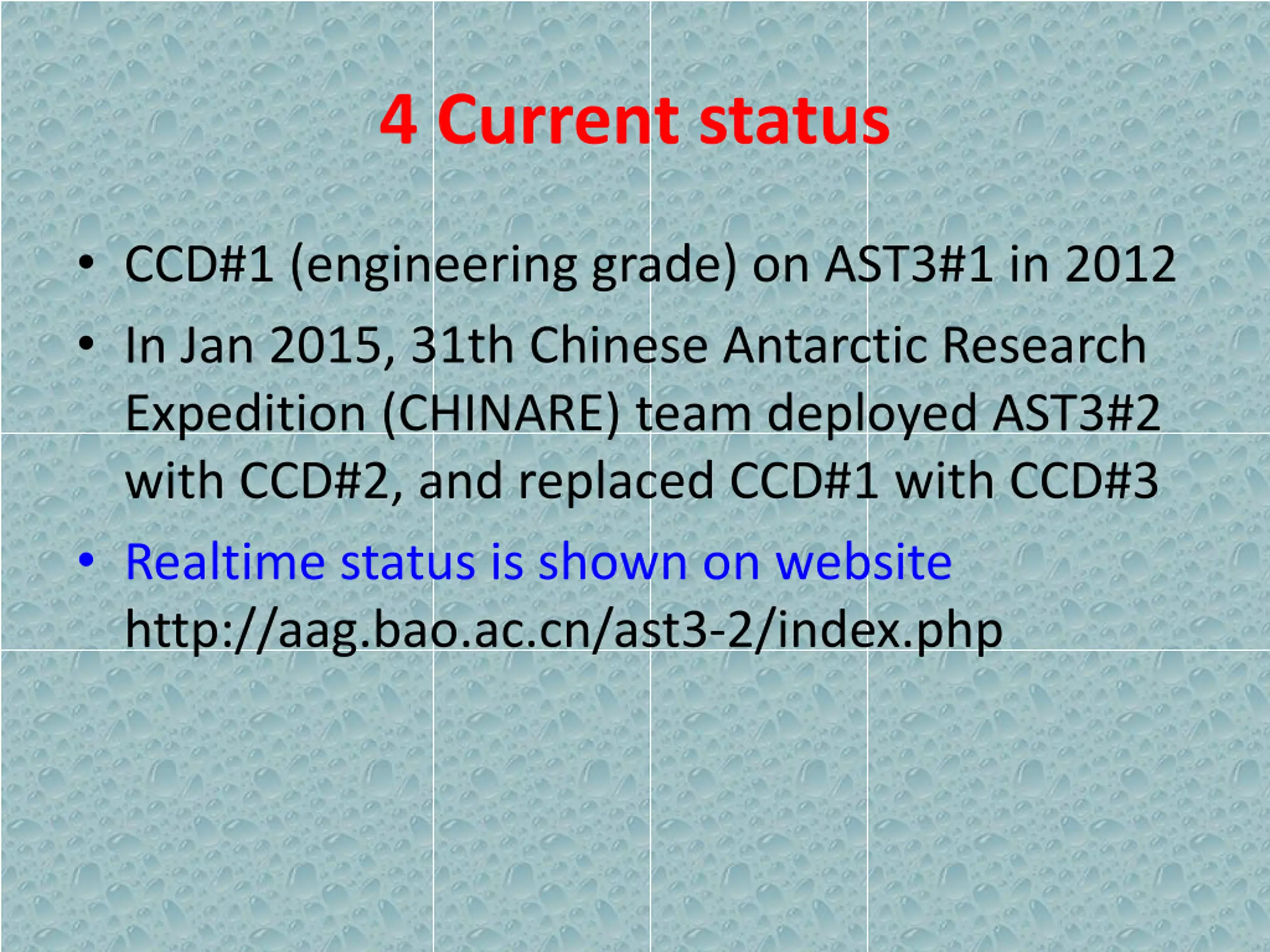 4 Current status

• CCD#1 (engineering grade) on AST3#1 in 2012

• In Jan 2015, 31th Chinese Antarctic Research Expedition (CHINARE) team deployed AST3#2 with CCD#2, and replaced CCD#1 with CCD#3

• Realtime status is shown on website http://aag.bao.ac.cn/ast3-2/index.php